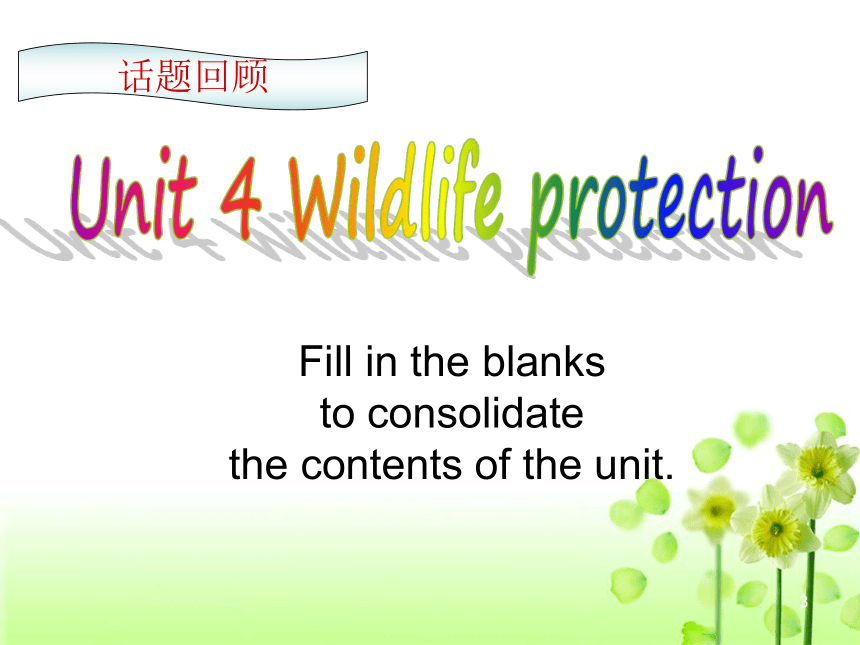 话题回顾

Unit 4 Wildlife protection

Fill in the blanks to consolidate the contents of the unit.

3